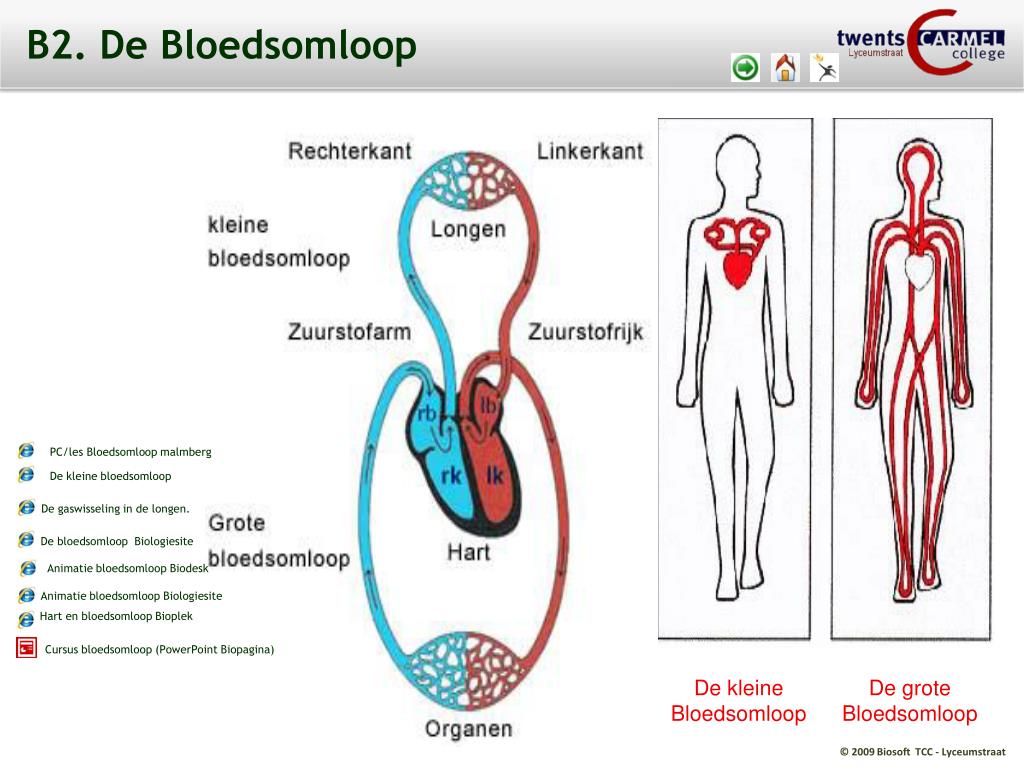 B2. De Bloedsomloop

twents CARMEL college
Lyceumstraat

Rechterkant
Linkerkant
kleine
bloedsomloop
Longen
Zuurstofarm
Zuurstofrijk
rb
lb
rk
lk
Grote
bloedsomloop
Hart
Organen

PC/les Bloedsomloop malmberg
De kleine bloedsomloop
De gaswisseling in de longen.
De bloedsomloop Biologiesite
Animatie bloedsomloop Biodesk
Animatie bloedsomloop Biologiesite
Hart en bloedsomloop Bioplek
Cursus bloedsomloop (PowerPoint Biopagina)

De kleine Bloedsomloop
De grote Bloedsomloop

© 2009 Biosoft TCC - Lyceumstraat